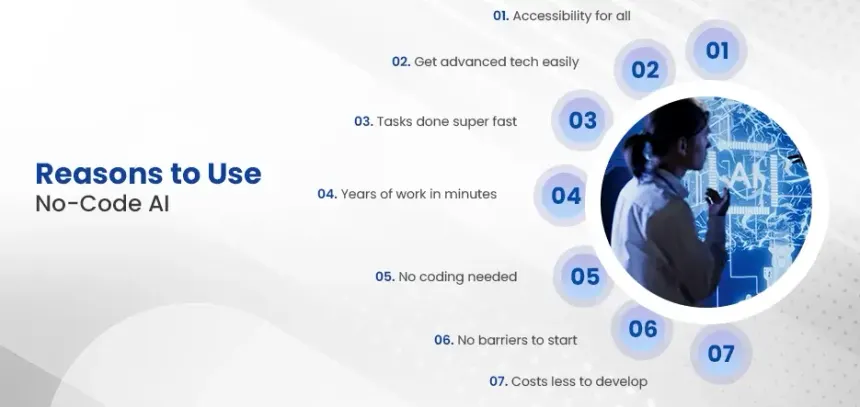 Reasons to Use
No-Code AI

01. Accessibility for all

02. Get advanced tech easily

03. Tasks done super fast

04. Years of work in minutes

05. No coding needed

06. No barriers to start

07. Costs less to develop

01

02

03

04

05

06

07

AI